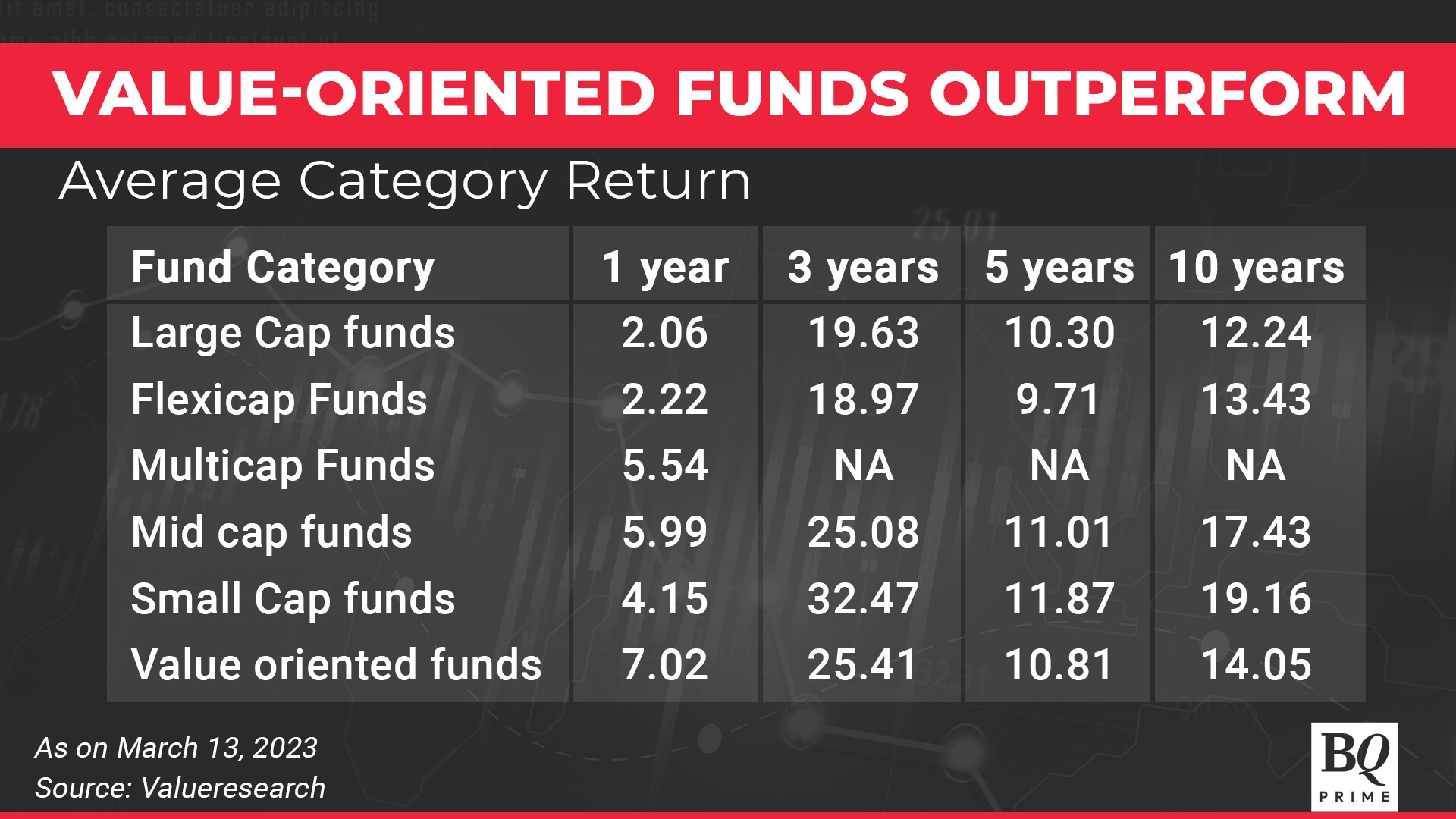 VALUE-ORIENTED FUNDS OUTPERFORM

Average Category Return

| Fund Category | 1 year | 3 years | 5 years | 10 years |
|---|---|---|---|---|
| Large Cap funds | 2.06 | 19.63 | 10.30 | 12.24 |
| Flexicap Funds | 2.22 | 18.97 | 9.71 | 13.43 |
| Multicap Funds | 5.54 | NA | NA | NA |
| Mid cap funds | 5.99 | 25.08 | 11.01 | 17.43 |
| Small Cap funds | 4.15 | 32.47 | 11.87 | 19.16 |
| Value oriented funds | 7.02 | 25.41 | 10.81 | 14.05 |

As on March 13, 2023
Source: Valueresearch

BQ
PRIME